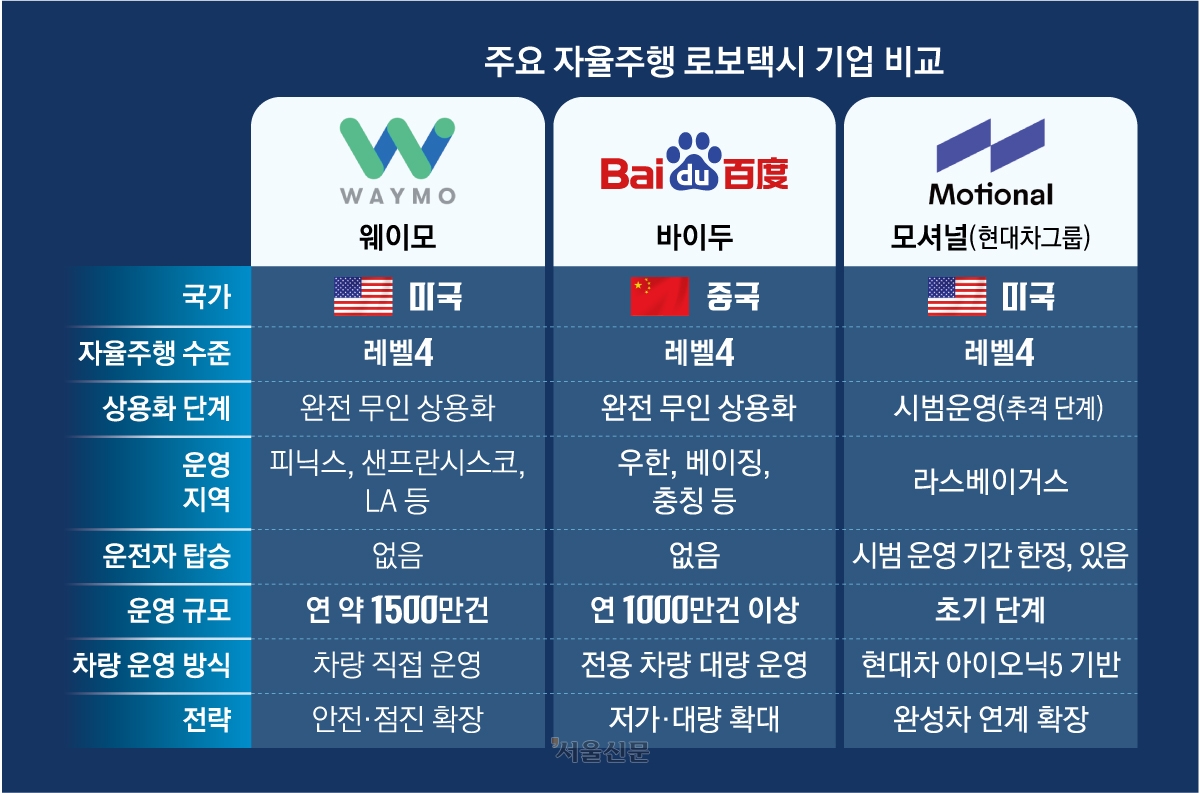 주요 자율주행 로보택시 기업 비교

|  | WAYMO 웨이모 | Bai du 百度 바이두 | Motional 모셔널(현대차그룹) |
|---|---|---|---|
| 국가 | 미국 | 중국 | 미국 |
| 자율주행 수준 | 레벨4 | 레벨4 | 레벨4 |
| 상용화 단계 | 완전 무인 상용화 | 완전 무인 상용화 | 시범운영(추격 단계) |
| 운영 지역 | 피닉스, 샌프란시스코, LA 등 | 우한, 베이징, 충칭 등 | 라스베이거스 |
| 운전자 탑승 | 없음 | 없음 | 시범 운영 기간 한정, 있음 |
| 운영 규모 | 연 약 1500만건 | 연 1000만건 이상 | 초기 단계 |
| 차량 운영 방식 | 차량 직접 운영 | 전용 차량 대량 운영 | 현대차 아이오닉5 기반 |
| 전략 | 안전·점진 확장 | 저가·대량 확대 | 완성차 연계 확장 |

서울신문